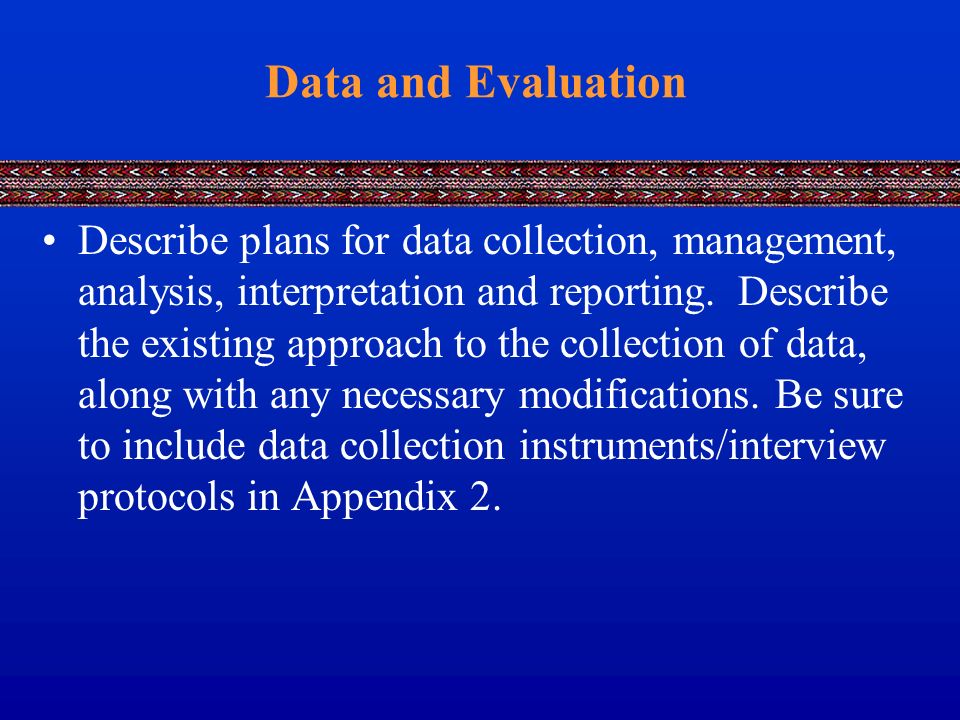 Data and Evaluation

• Describe plans for data collection, management, analysis, interpretation and reporting. Describe the existing approach to the collection of data, along with any necessary modifications. Be sure to include data collection instruments/interview protocols in Appendix 2.